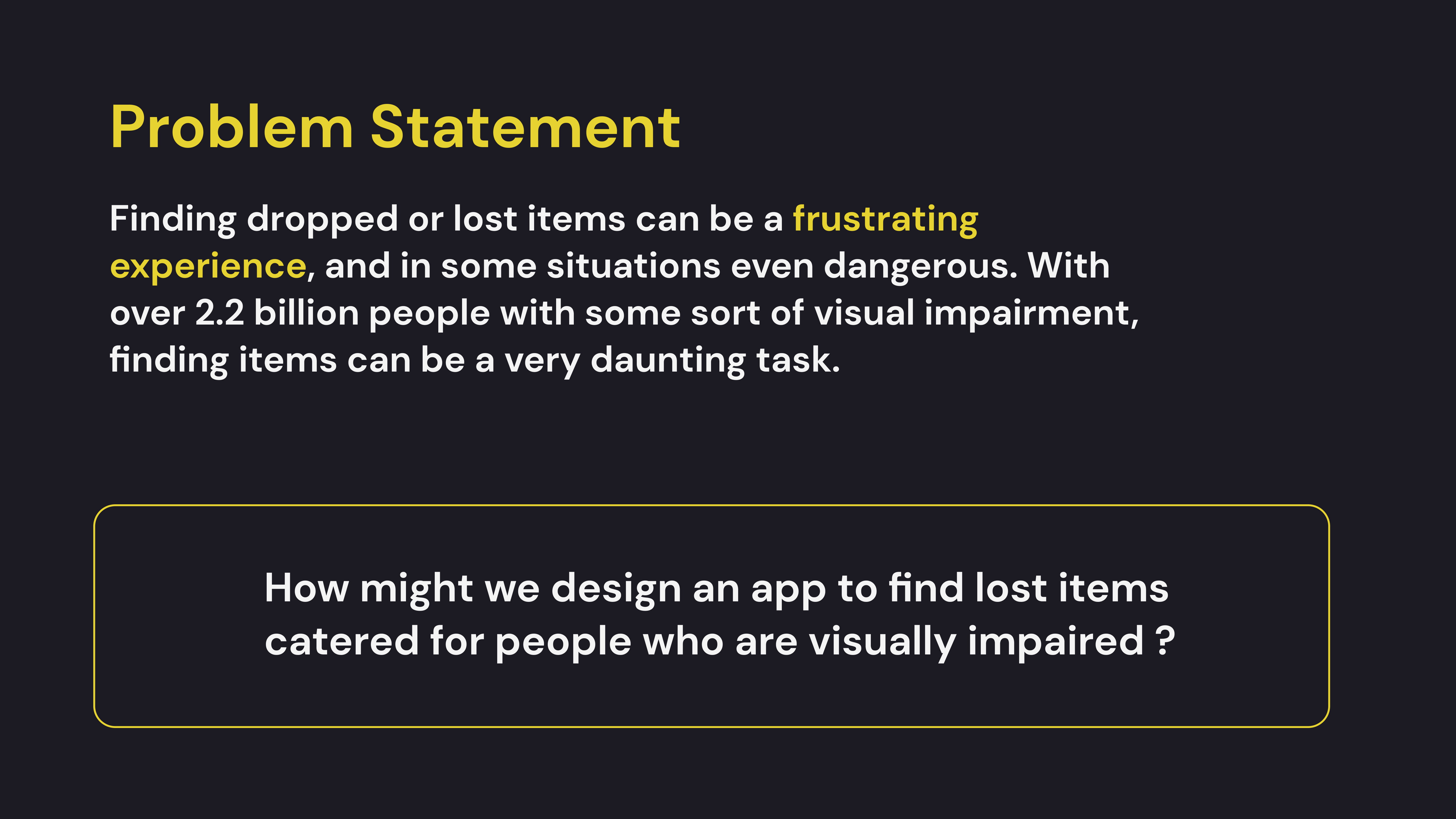 Problem Statement

Finding dropped or lost items can be a frustrating experience, and in some situations even dangerous. With over 2.2 billion people with some sort of visual impairment, finding items can be a very daunting task.

How might we design an app to find lost items catered for people who are visually impaired ?